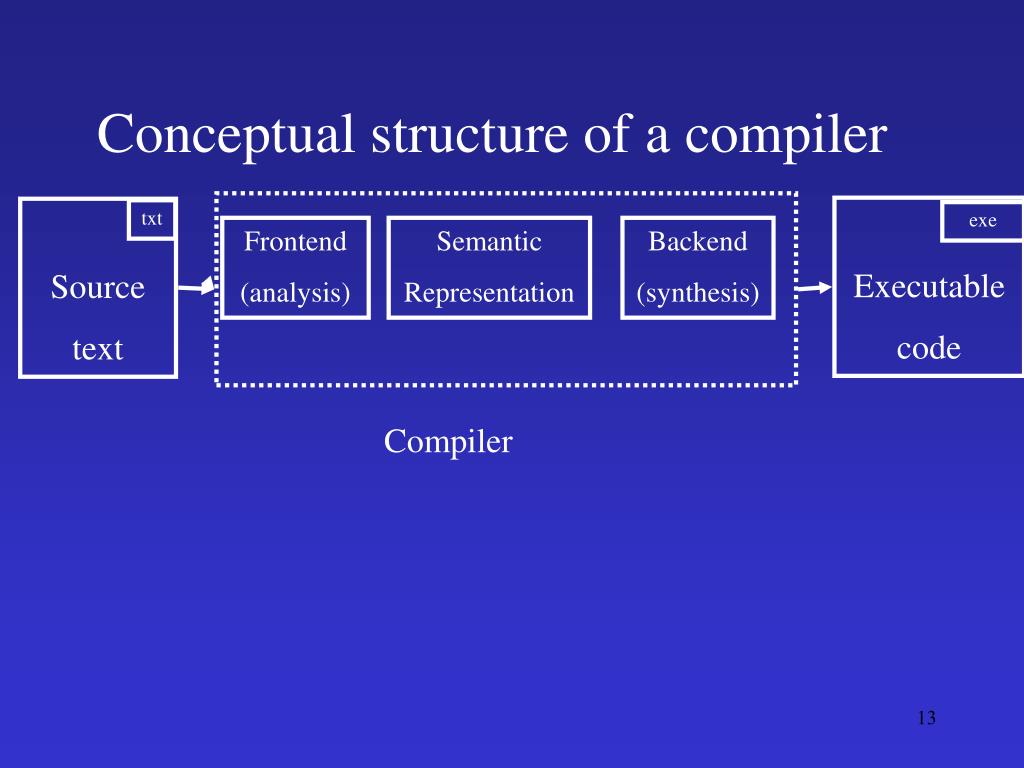 Conceptual structure of a compiler

txt

Source text

Frontend (analysis)

Semantic Representation

Backend (synthesis)

exe

Executable code

Compiler

13